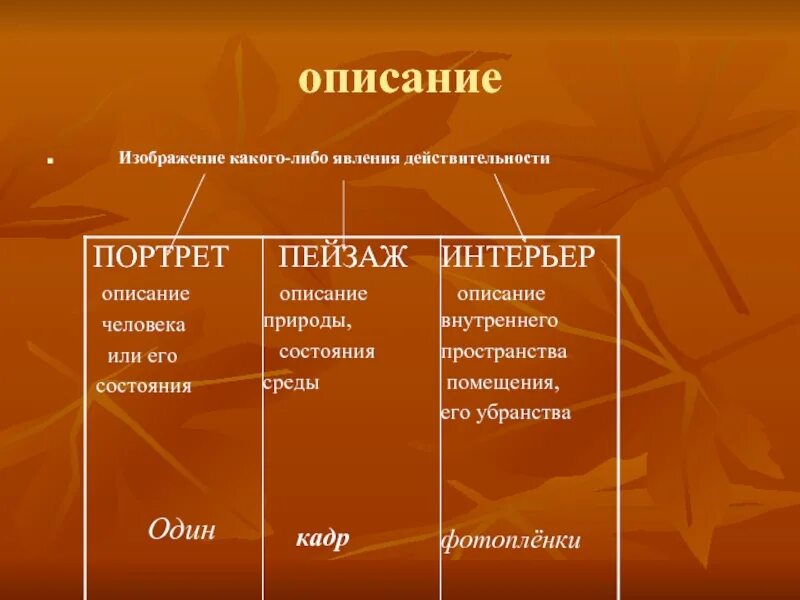 описание

Изображение какого-либо явления действительности

| ПОРТРЕТ | ПЕЙЗАЖ | ИНТЕРЬЕР |
|---|---|---|
| описание человека или его состояния | описание природы, состояния среды | описание внутреннего пространства помещения, его убранства |
| Один | кадр | фотоплёнки |